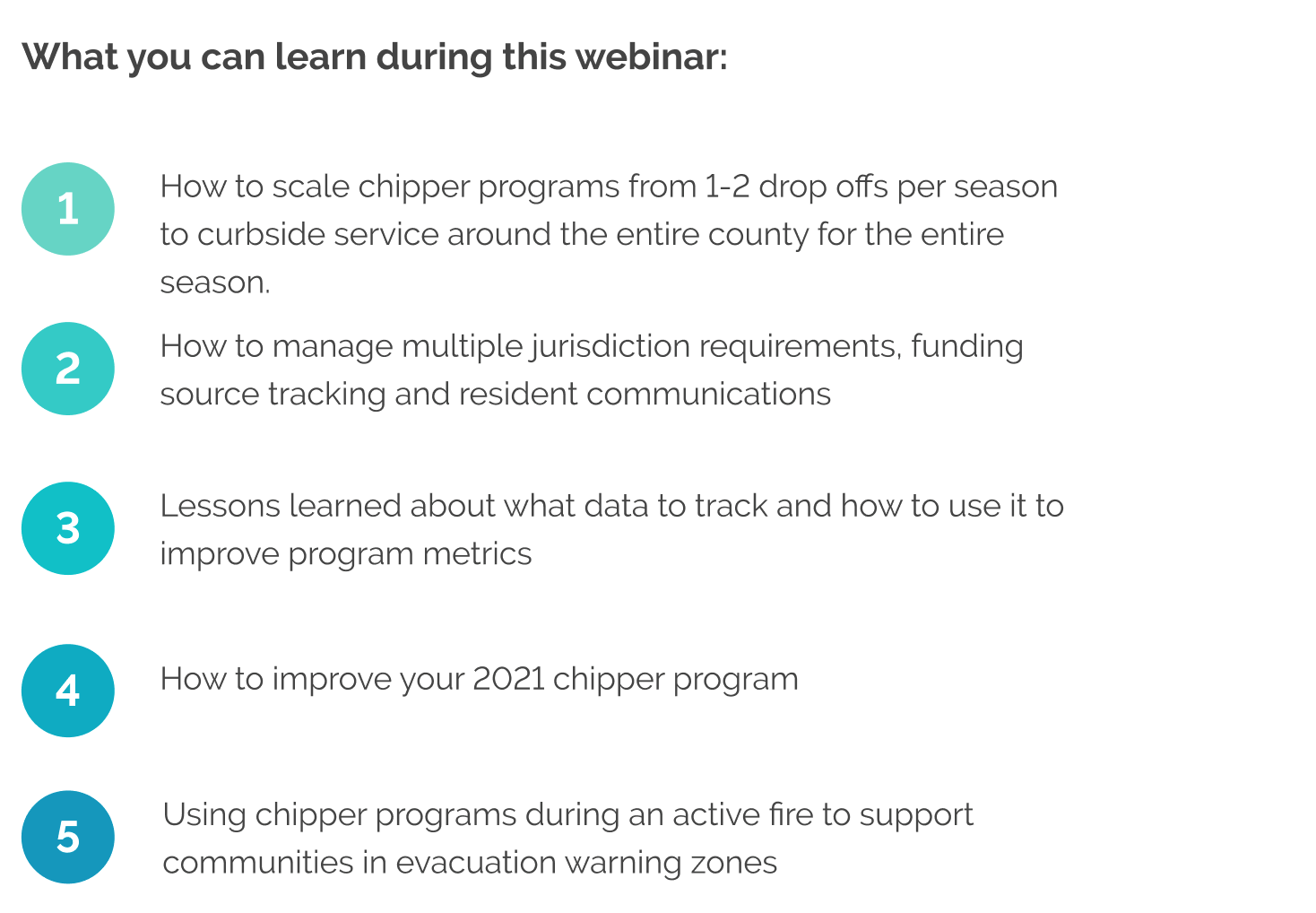 What you can learn during this webinar:

1

How to scale chipper programs from 1-2 drop offs per season to curbside service around the entire county for the entire season.

2

How to manage multiple jurisdiction requirements, funding source tracking and resident communications

3

Lessons learned about what data to track and how to use it to improve program metrics

4

How to improve your 2021 chipper program

5

Using chipper programs during an active fire to support communities in evacuation warning zones